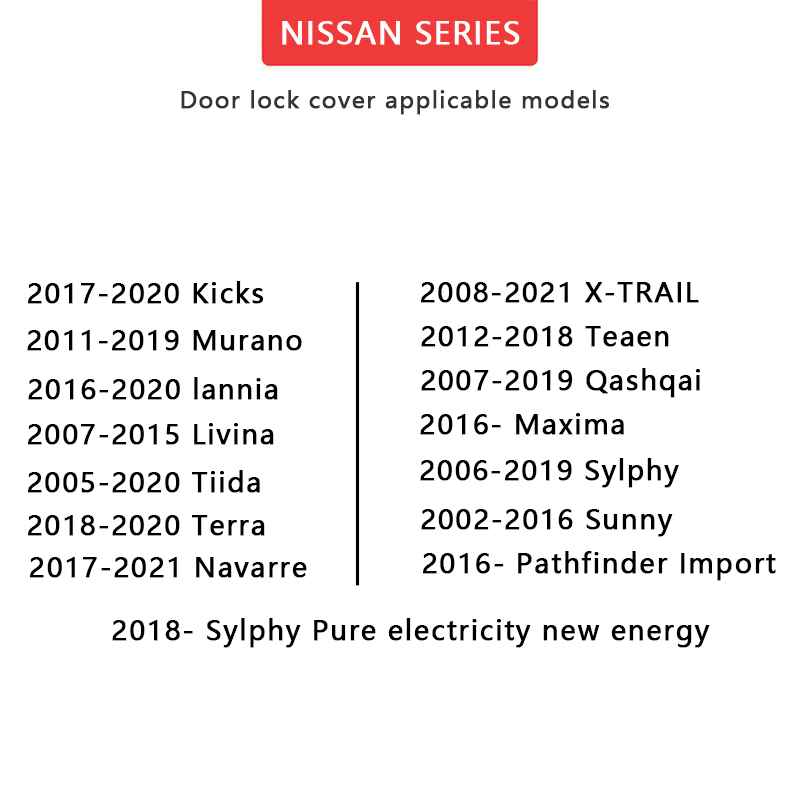 NISSAN SERIES

Door lock cover applicable models

2017-2020 Kicks
2011-2019 Murano
2016-2020 lannia
2007-2015 Livina
2005-2020 Tiida
2018-2020 Terra
2017-2021 Navarre

2008-2021 X-TRAIL
2012-2018 Teaen
2007-2019 Qashqai
2016- Maxima
2006-2019 Sylphy
2002-2016 Sunny
2016- Pathfinder Import

2018- Sylphy Pure electricity new energy